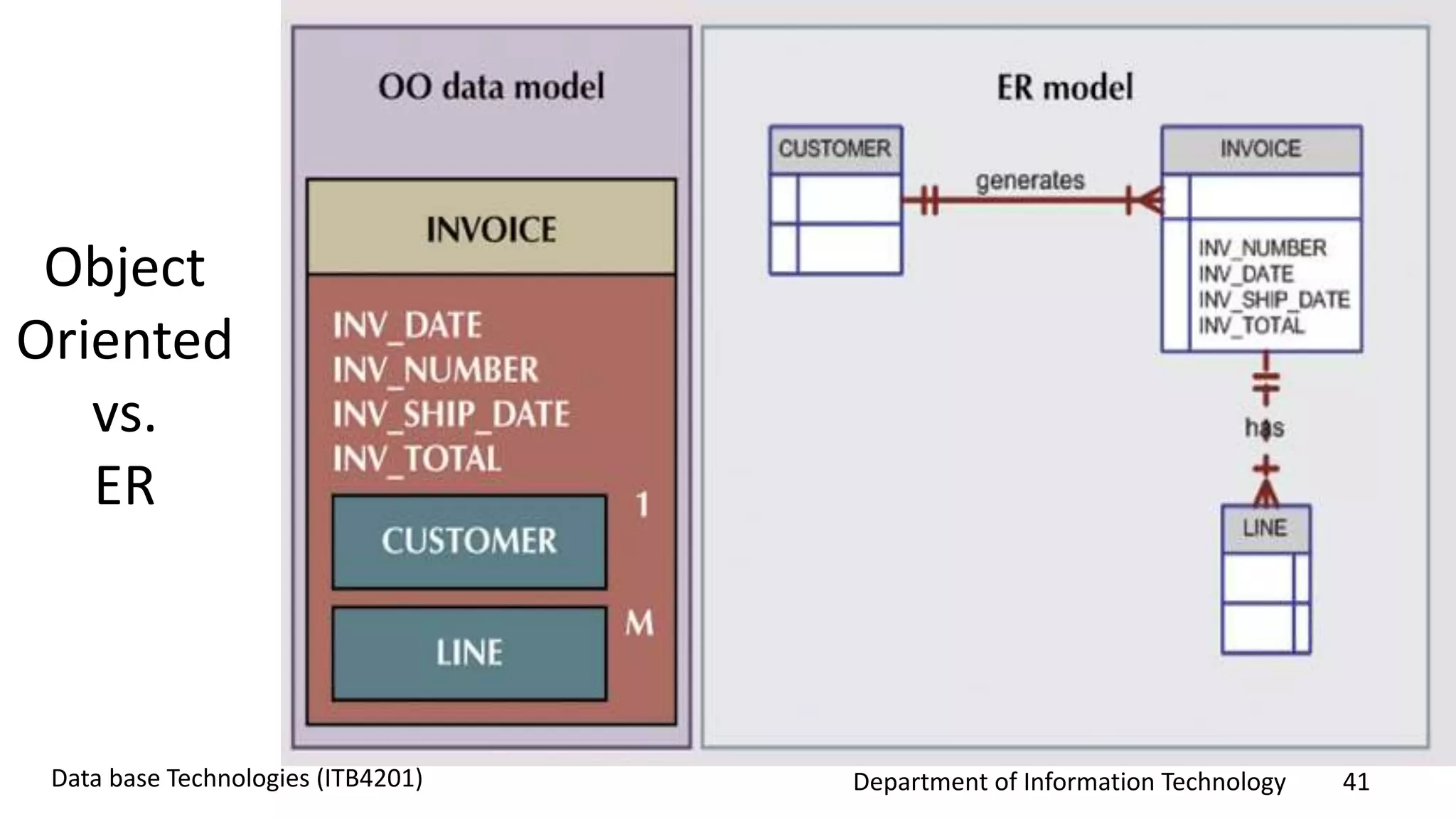 Object Oriented vs. ER

OO data model

INVOICE

INV_DATE
INV_NUMBER
INV_SHIP_DATE
INV_TOTAL

CUSTOMER

1

LINE

M

ER model

CUSTOMER

generates

INVOICE

INV_NUMBER
INV_DATE
INV_SHIP_DATE
INV_TOTAL

has

LINE

Data base Technologies (ITB4201)

Department of Information Technology

41